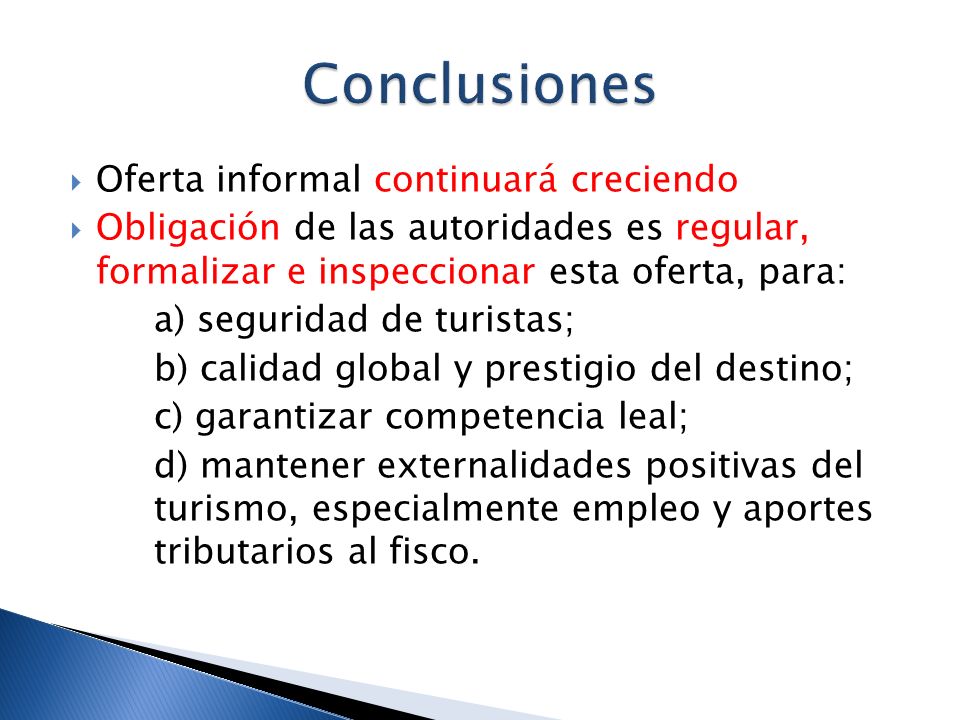 Conclusiones

Oferta informal continuará creciendo

Obligación de las autoridades es regular, formalizar e inspeccionar esta oferta, para:

a) seguridad de turistas;

b) calidad global y prestigio del destino;

c) garantizar competencia leal;

d) mantener externalidades positivas del turismo, especialmente empleo y aportes tributarios al fisco.